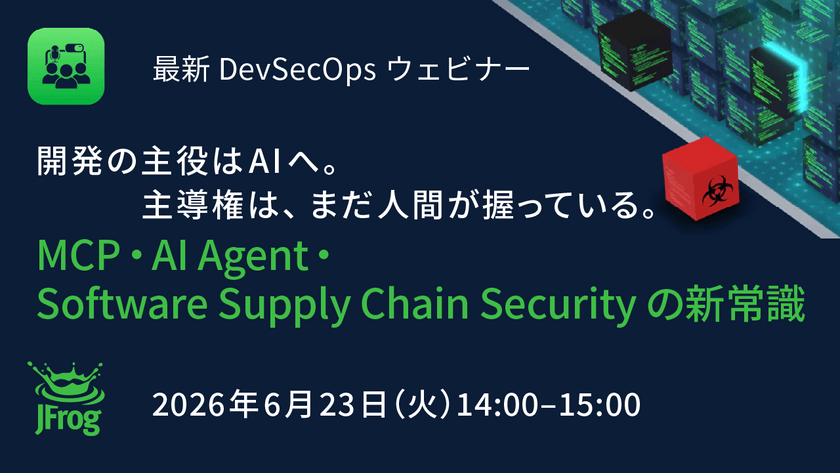 最新 DevSecOps ウェビナー

開発の主役はAIへ。
主導権は、まだ人間が握っている。

MCP・AI Agent・
Software Supply Chain Security の新常識

JFrog

2026年6月23日（火）14:00–15:00